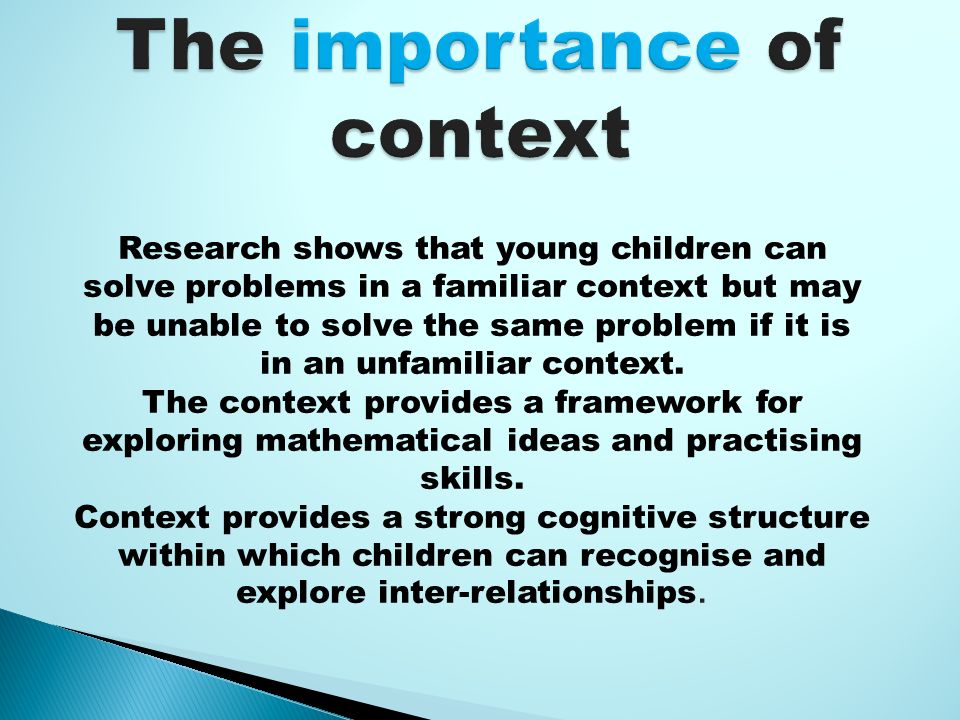 The importance of context

Research shows that young children can solve problems in a familiar context but may be unable to solve the same problem if it is in an unfamiliar context.
The context provides a framework for exploring mathematical ideas and practising skills.
Context provides a strong cognitive structure within which children can recognise and explore inter-relationships.